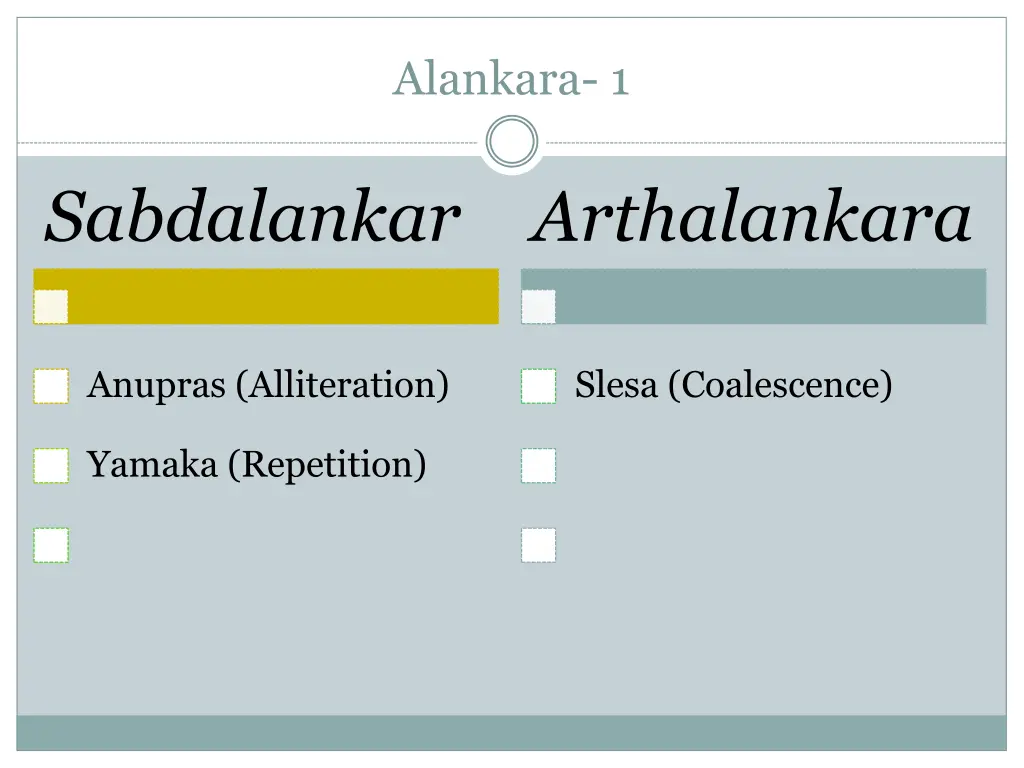 Alankara- 1

Sabdalankar

Anupras (Alliteration)

Yamaka (Repetition)

Arthalankara

Slesa (Coalescence)